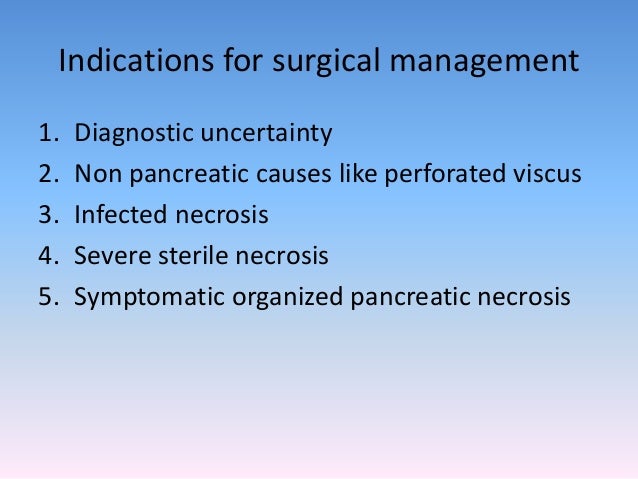 Indications for surgical management

1. Diagnostic uncertainty
2. Non pancreatic causes like perforated viscus
3. Infected necrosis
4. Severe sterile necrosis
5. Symptomatic organized pancreatic necrosis